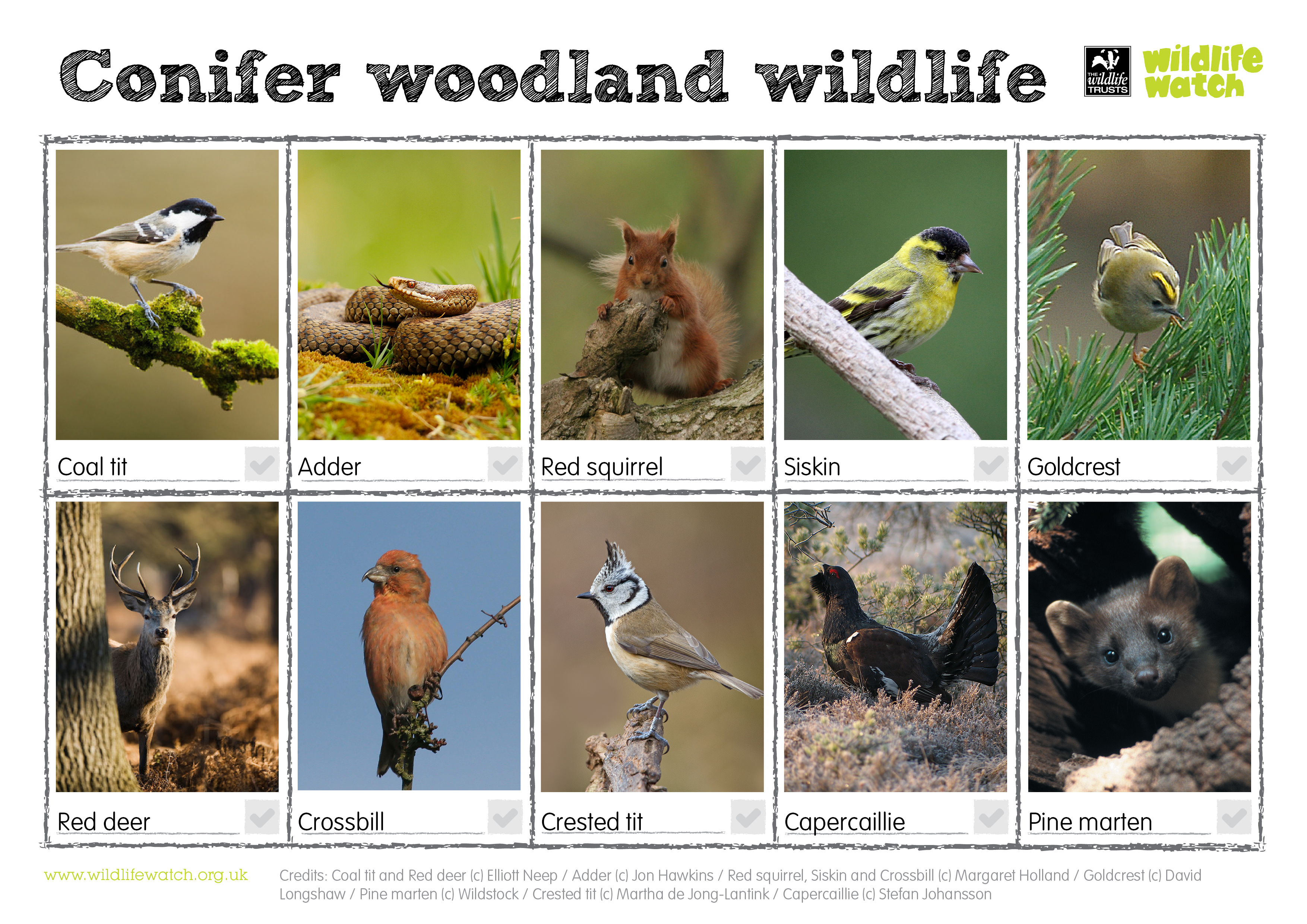 Conifer woodland wildlife

THE wildlife TRUSTS

wildlife watch

Coal tit

Adder

Red squirrel

Siskin

Goldcrest

Red deer

Crossbill

Crested tit

Capercaillie

Pine marten

www.wildlifewatch.org.uk

Credits: Coal tit and Red deer (c) Elliott Neep / Adder (c) Jon Hawkins / Red squirrel, Siskin and Crossbill (c) Margaret Holland / Goldcrest (c) David Longshaw / Pine marten (c) Wildstock / Crested tit (c) Martha de Jong-Lantink / Capercaillie (c) Stefan Johansson